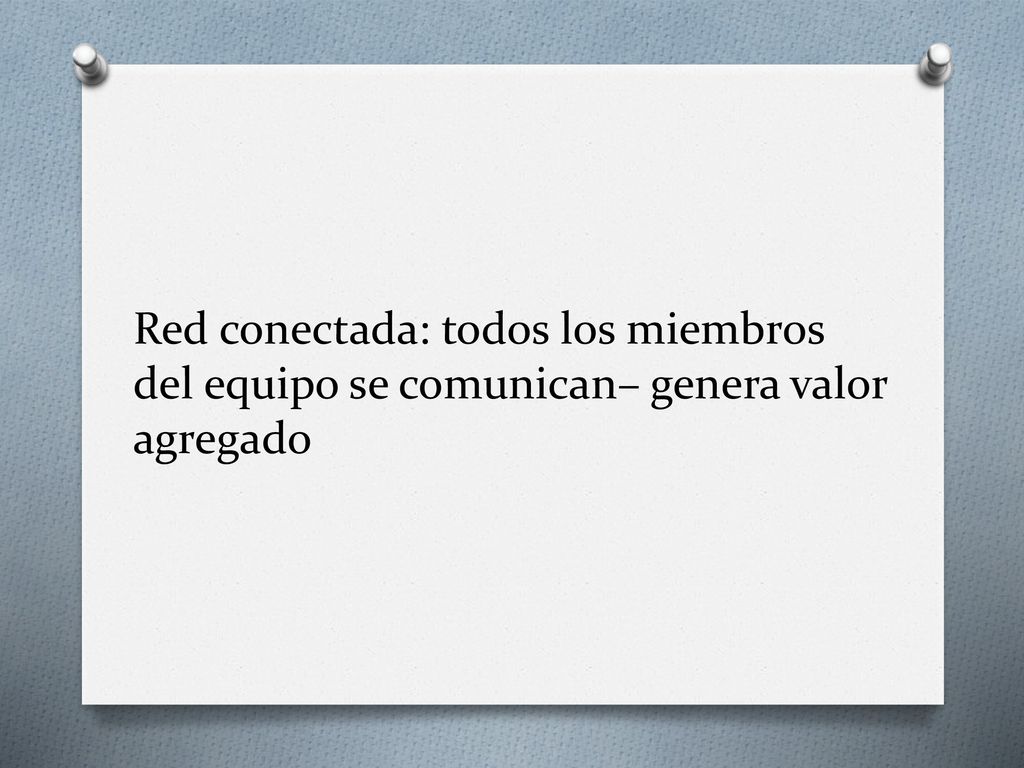 Red conectada: todos los miembros del equipo se comunican– genera valor agregado